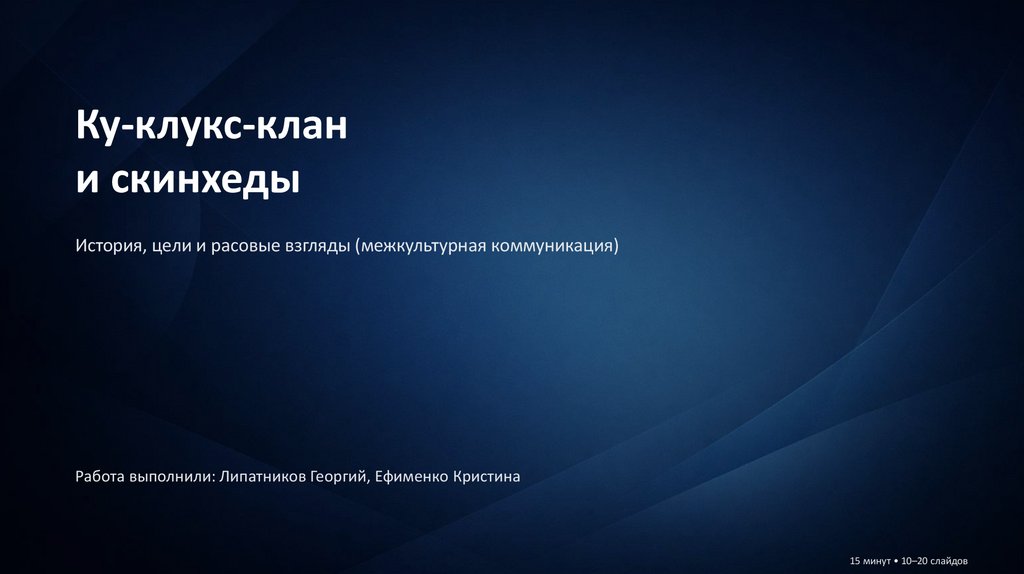 Ку-клукс-клан
и скинхеды

История, цели и расовые взгляды (межкультурная коммуникация)

Работа выполнили: Липатников Георгий, Ефименко Кристина

15 минут • 10–20 слайдов